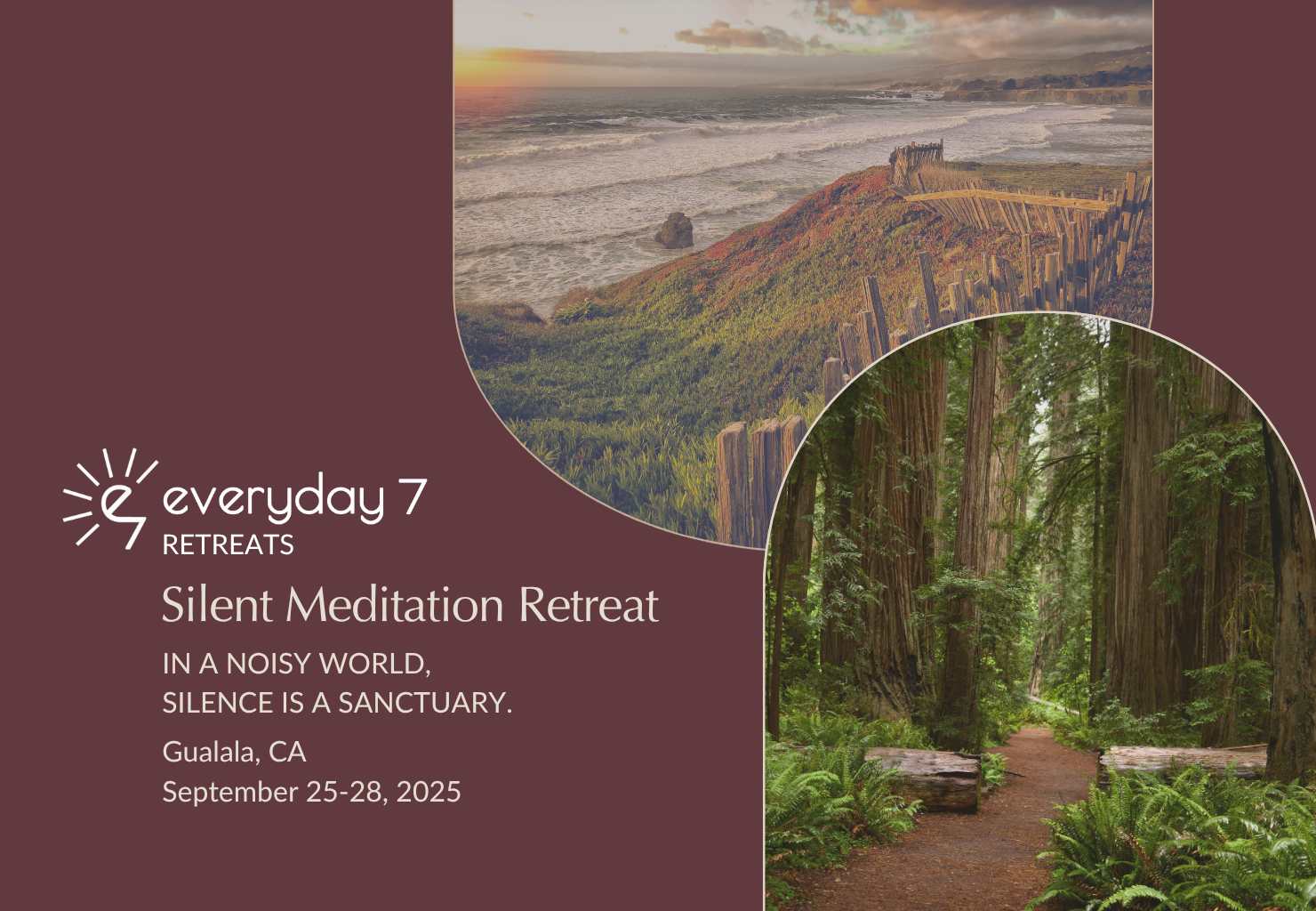 everyday 7
RETREATS

Silent Meditation Retreat

IN A NOISY WORLD,
SILENCE IS A SANCTUARY.

Gualala, CA
September 25-28, 2025